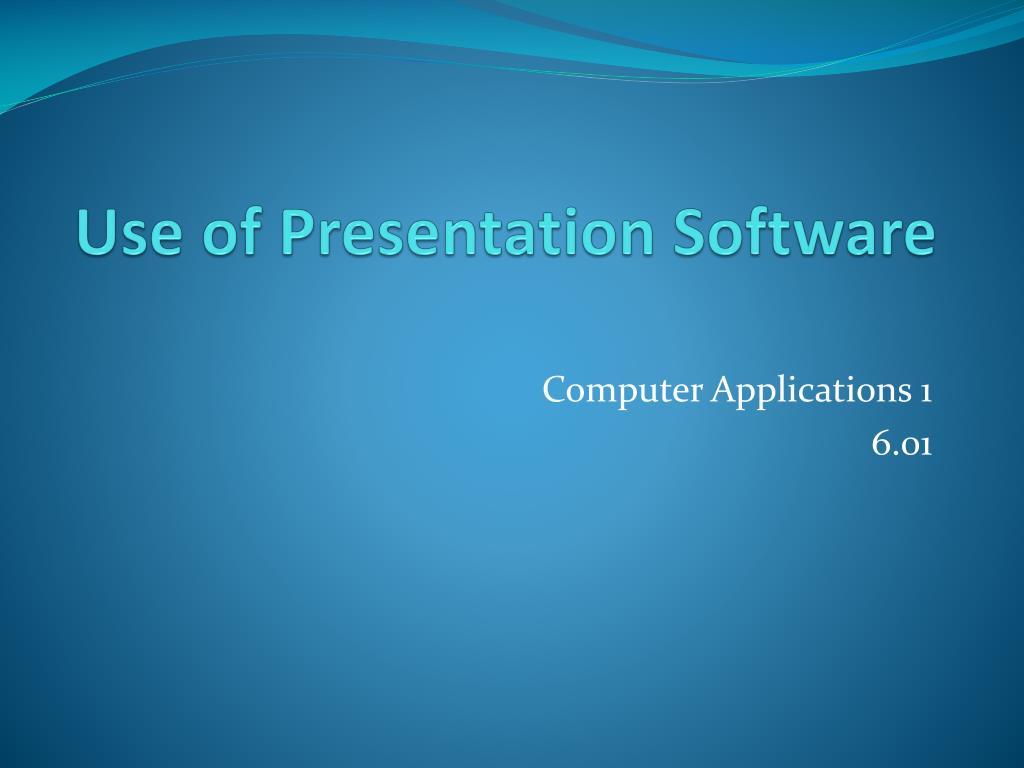 Use of Presentation Software

Computer Applications 1
6.01